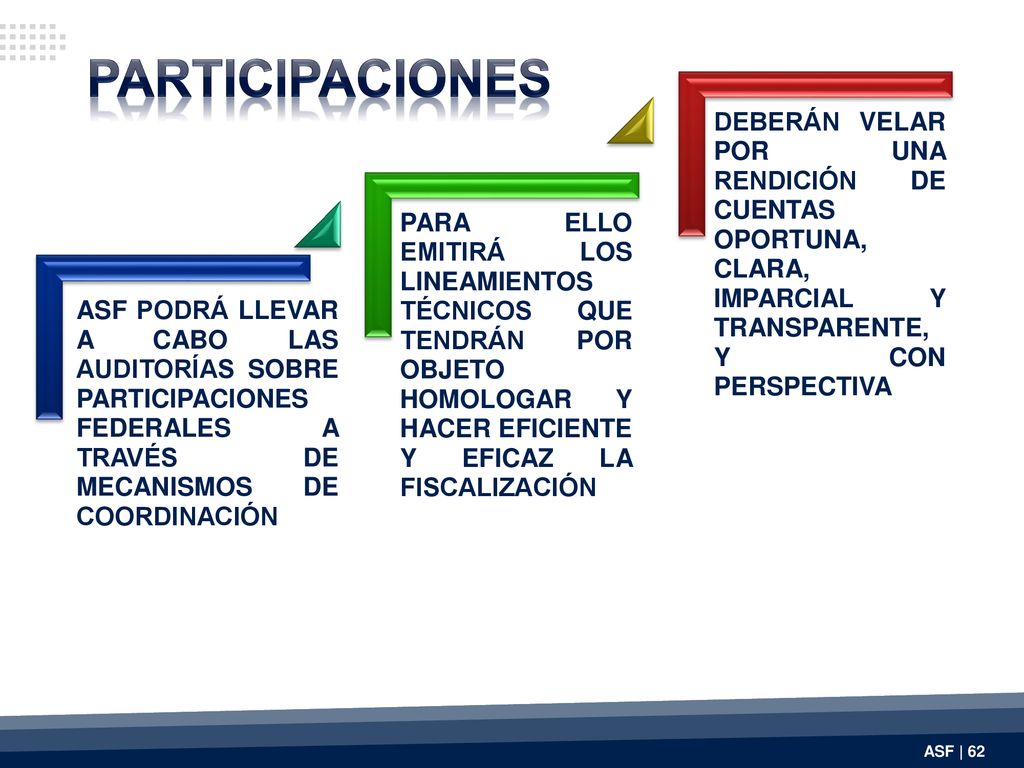 PARTICIPACIONES

ASF PODRÁ LLEVAR A CABO LAS AUDITORÍAS SOBRE PARTICIPACIONES FEDERALES A TRAVÉS DE MECANISMOS DE COORDINACIÓN

PARA ELLO EMITIRÁ LOS LINEAMIENTOS TÉCNICOS QUE TENDRÁN POR OBJETO HOMOLOGAR Y HACER EFICIENTE Y EFICAZ LA FISCALIZACIÓN

DEBERÁN VELAR POR UNA RENDICIÓN DE CUENTAS OPORTUNA, CLARA, IMPARCIAL Y TRANSPARENTE, Y CON PERSPECTIVA

ASF | 62